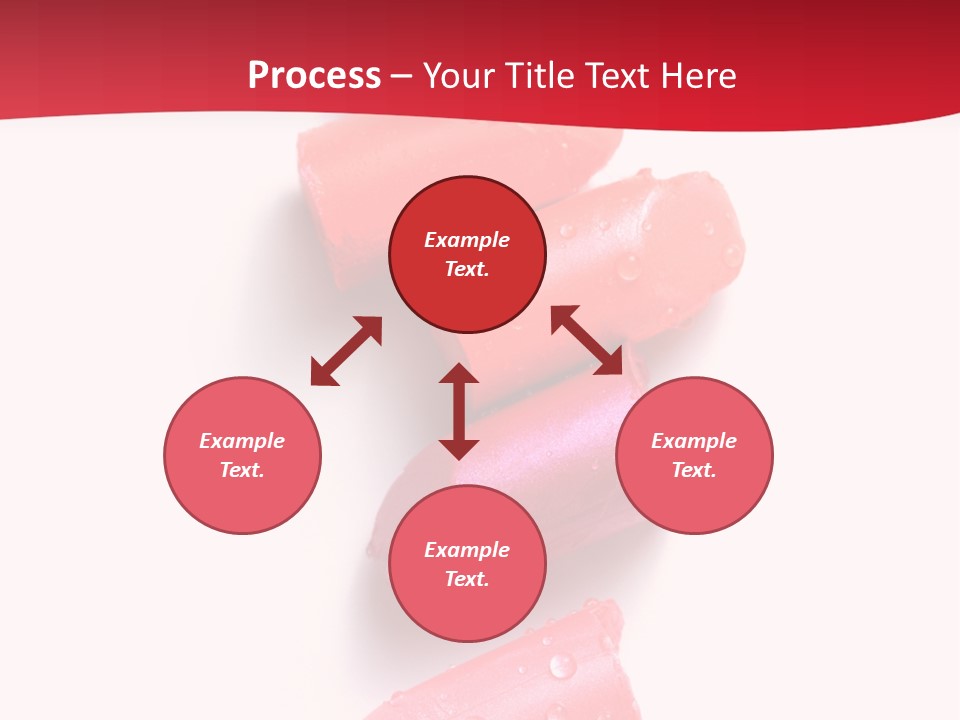 Process – Your Title Text Here

Example Text.

Example Text.

Example Text.

Example Text.